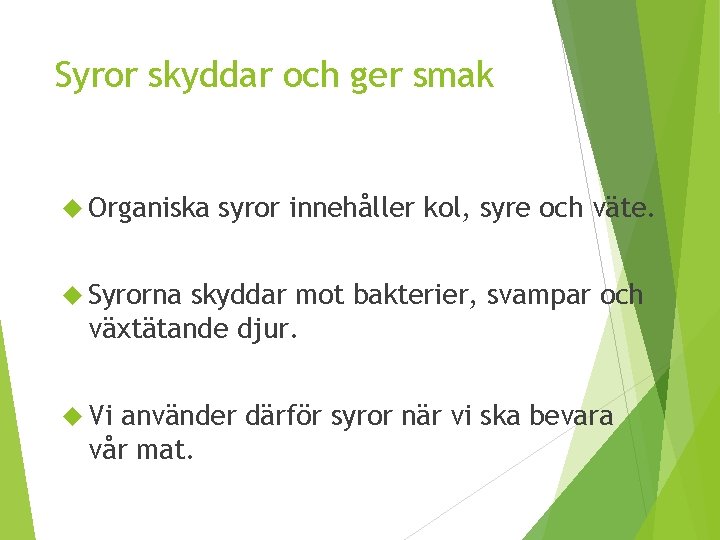 Syror skyddar och ger smak

Organiska syror innehåller kol, syre och väte.

Syrorna skyddar mot bakterier, svampar och växtätande djur.

Vi använder därför syror när vi ska bevara vår mat.